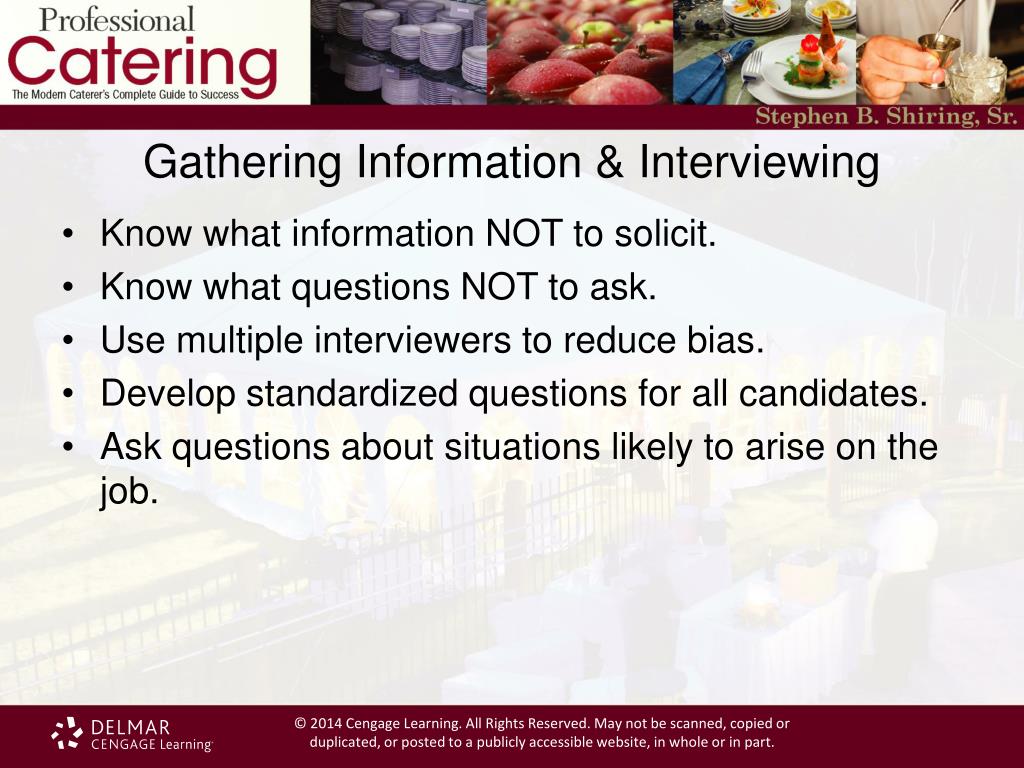 Professional
Catering
The Modern Caterer's Complete Guide to Success

Stephen B. Shiring, Sr.

Gathering Information & Interviewing

• Know what information NOT to solicit.
• Know what questions NOT to ask.
• Use multiple interviewers to reduce bias.
• Develop standardized questions for all candidates.
• Ask questions about situations likely to arise on the job.

DELMAR
CENGAGE Learning

© 2014 Cengage Learning. All Rights Reserved. May not be scanned, copied or duplicated, or posted to a publicly accessible website, in whole or in part.